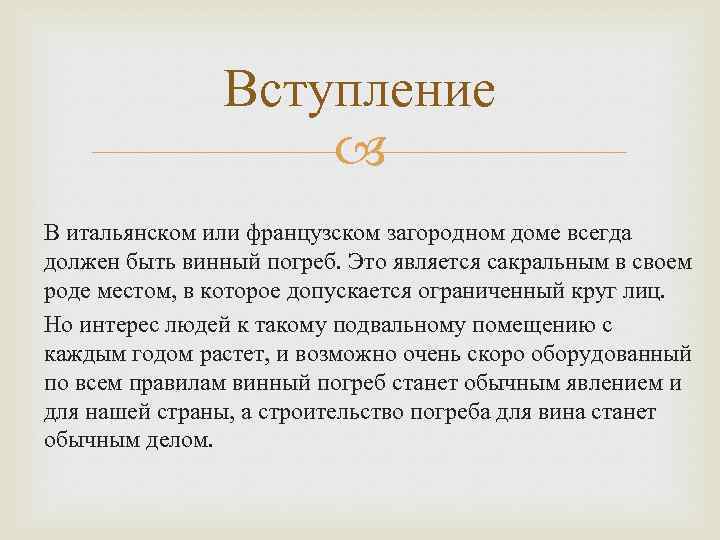 Вступление

В итальянском или французском загородном доме всегда должен быть винный погреб. Это является сакральным в своем роде местом, в которое допускается ограниченный круг лиц.

Но интерес людей к такому подвальному помещению с каждым годом растет, и возможно очень скоро оборудованный по всем правилам винный погреб станет обычным явлением и для нашей страны, а строительство погреба для вина станет обычным делом.